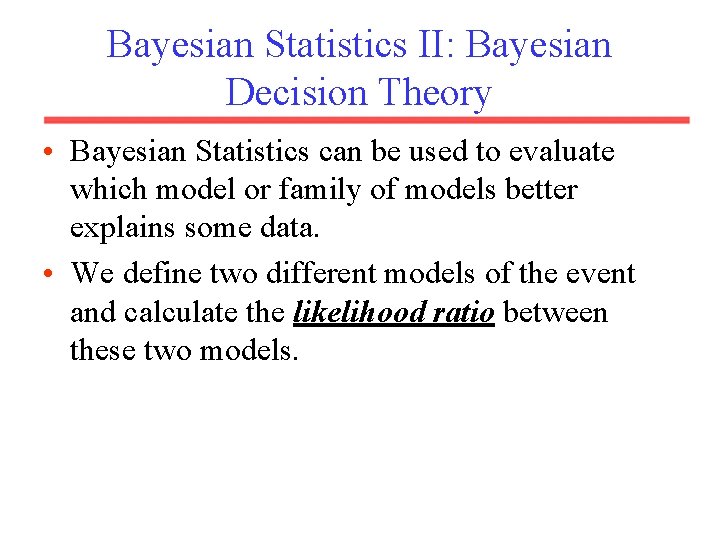 Bayesian Statistics II: Bayesian Decision Theory

• Bayesian Statistics can be used to evaluate which model or family of models better explains some data.

• We define two different models of the event and calculate the likelihood ratio between these two models.